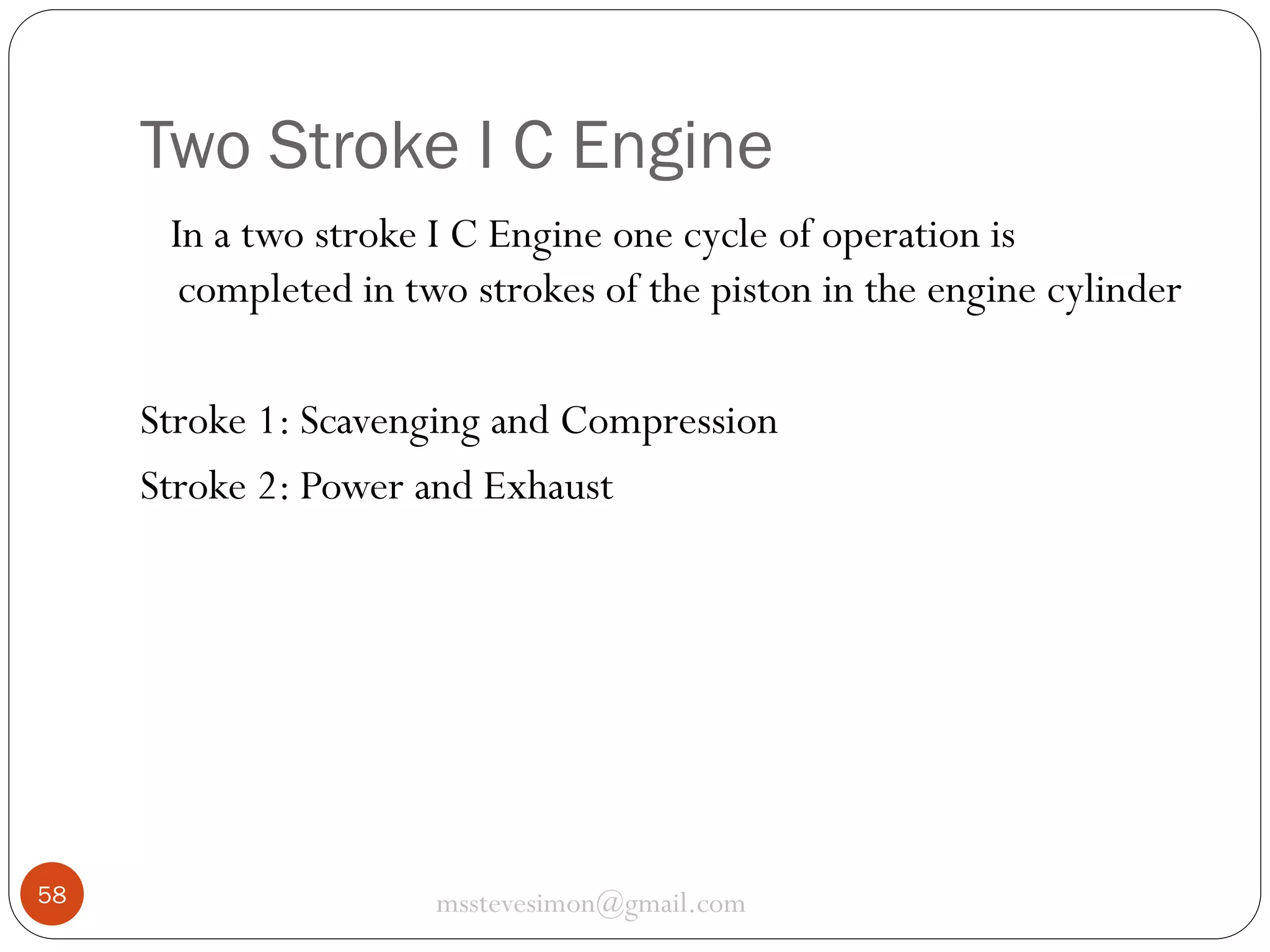 Two Stroke I C Engine

In a two stroke I C Engine one cycle of operation is completed in two strokes of the piston in the engine cylinder

Stroke 1: Scavenging and Compression

Stroke 2: Power and Exhaust

58

msstevesimon@gmail.com